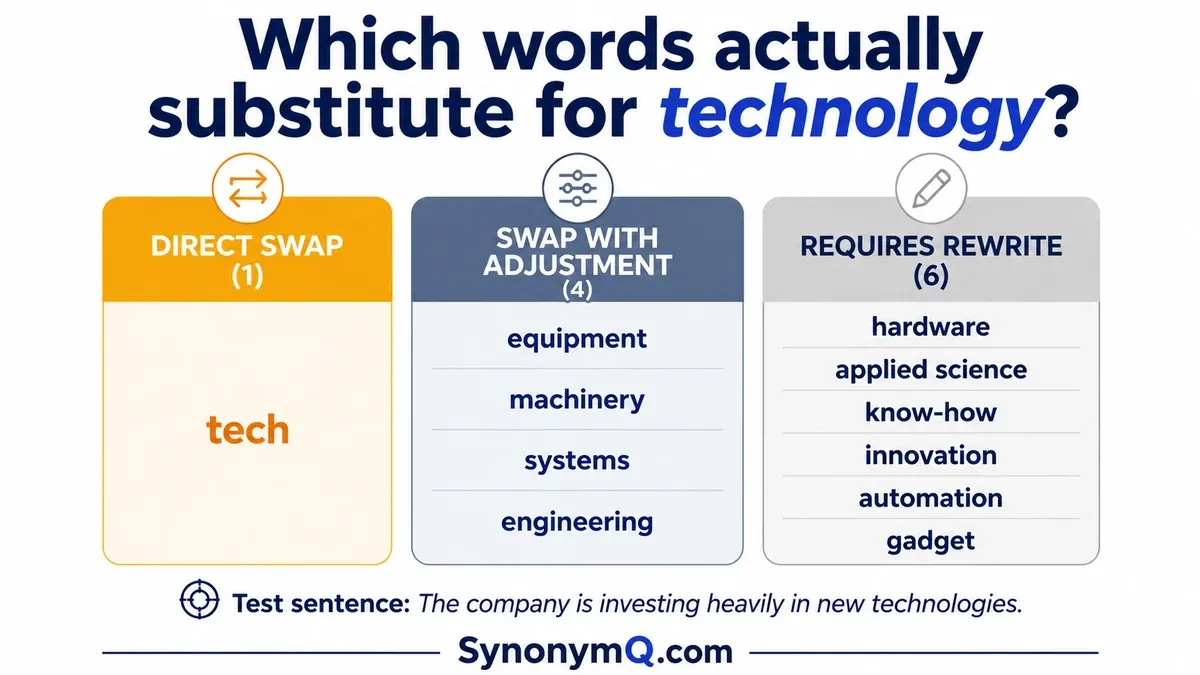 Which words actually substitute for technology?

DIRECT SWAP
(1)

tech

SWAP WITH ADJUSTMENT
(4)

equipment

machinery

systems

engineering

REQUIRES REWRITE
(6)

hardware

applied science

know-how

innovation

automation

gadget

Test sentence: The company is investing heavily in new technologies.

SynonymQ.com